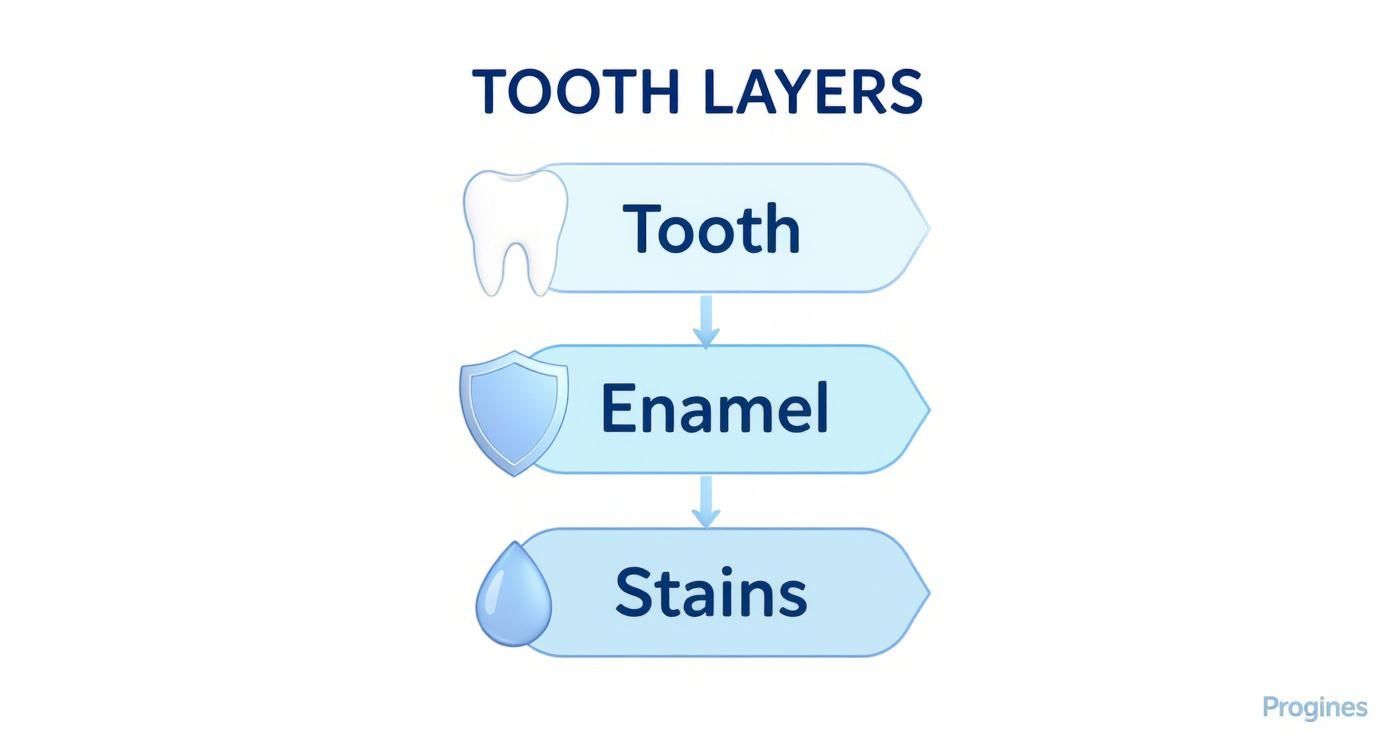 TOOTH LAYERS

Tooth

Enamel

Stains

Progines